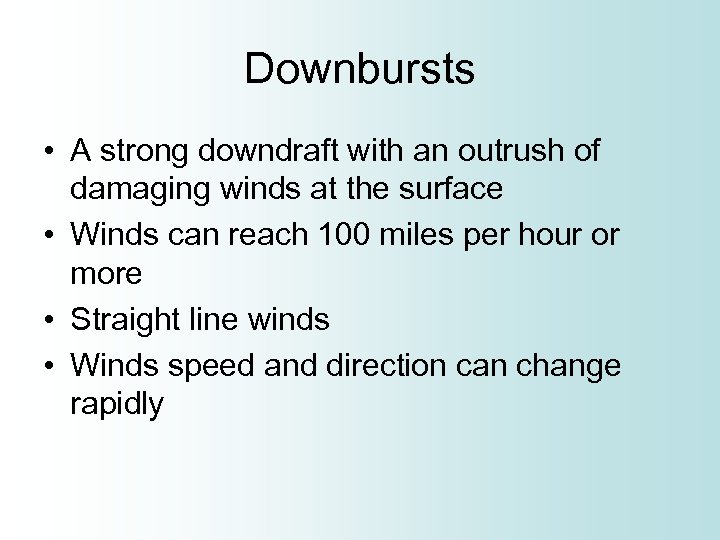 Downbursts

• A strong downdraft with an outrush of damaging winds at the surface
• Winds can reach 100 miles per hour or more
• Straight line winds
• Winds speed and direction can change rapidly